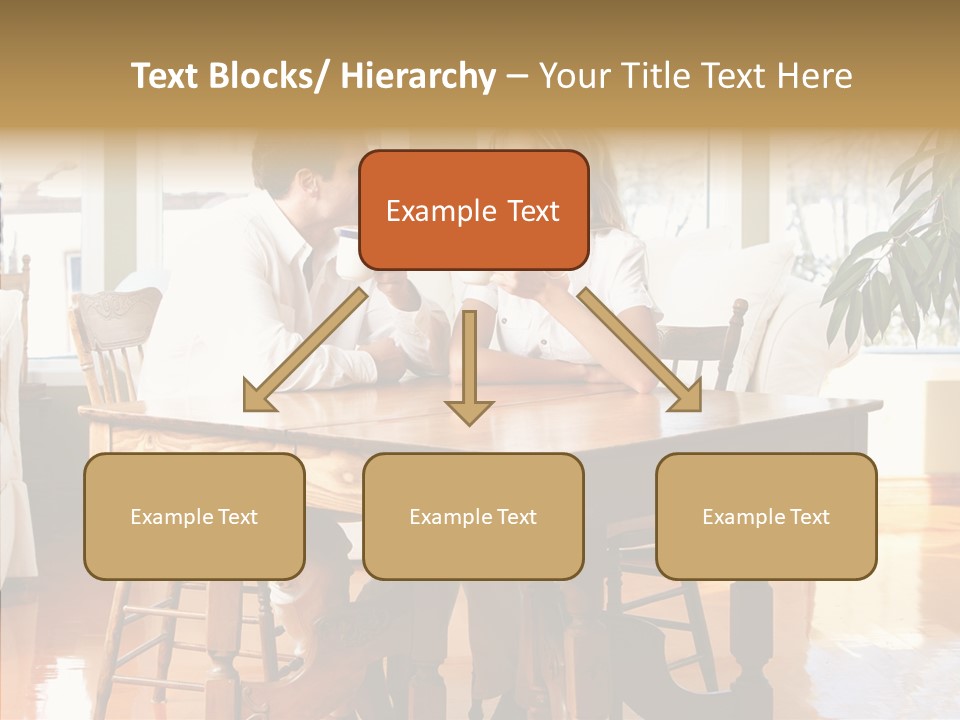 Text Blocks/ Hierarchy – Your Title Text Here

Example Text

Example Text

Example Text

Example Text